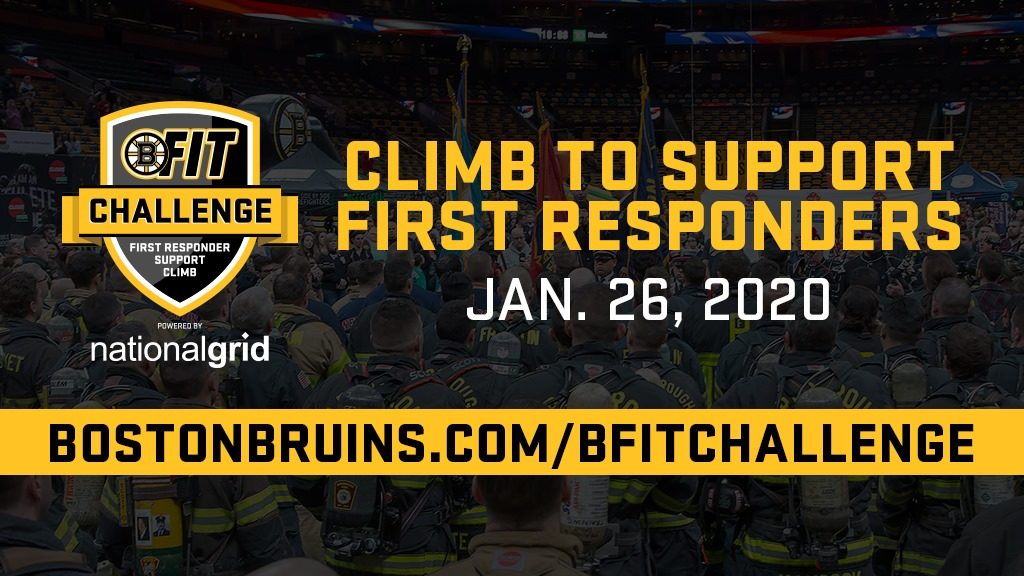 BFIT
CHALLENGE
FIRST RESPONDER SUPPORT CLIMB
POWERED BY
nationalgrid

CLIMB TO SUPPORT FIRST RESPONDERS
JAN. 26, 2020

BOSTONBRUINS.COM/BFITCHALLENGE